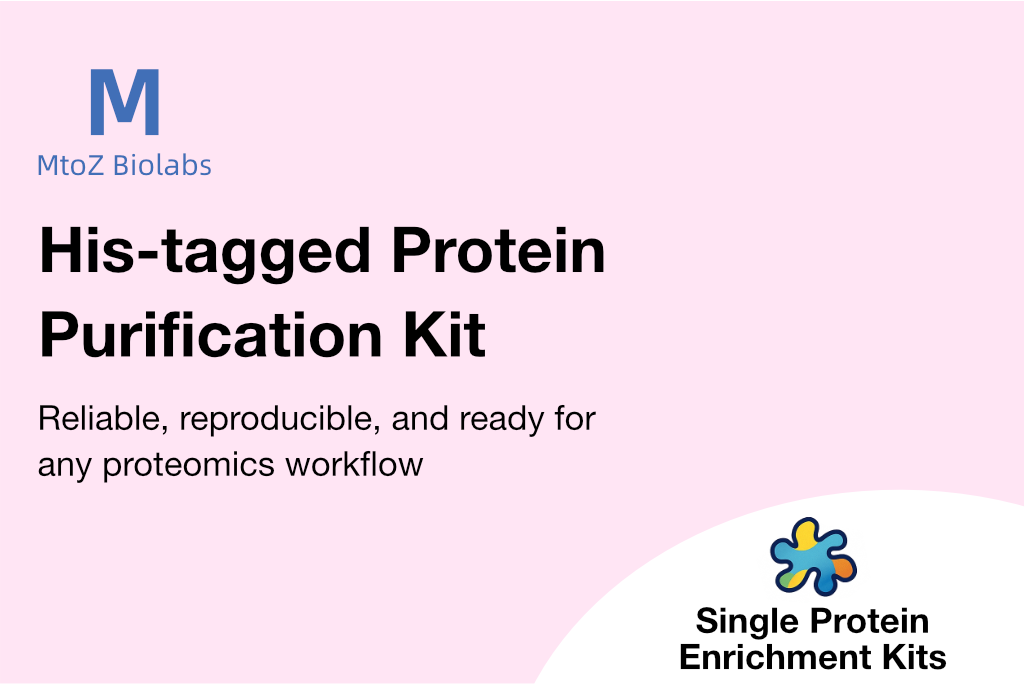 M
MtoZ Biolabs

His-tagged Protein Purification Kit

Reliable, reproducible, and ready for any proteomics workflow

Single Protein Enrichment Kits